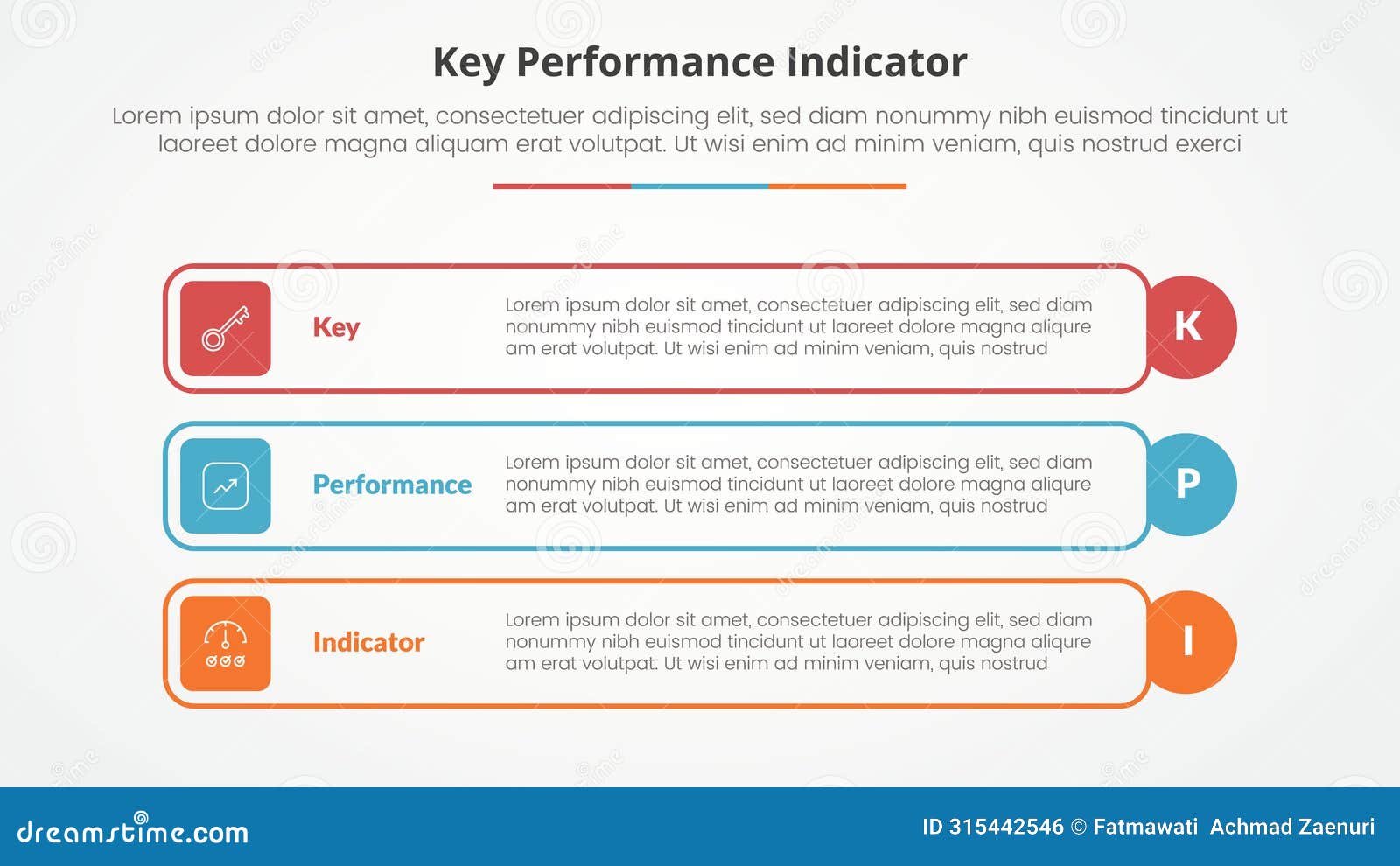 Key Performance Indicator

Lorem ipsum dolor sit amet, consectetuer adipiscing elit, sed diam nonummy nibh euismod tincidunt ut laoreet dolore magna aliquam erat volutpat. Ut wisi enim ad minim veniam, quis nostrud exerci

Key

Lorem ipsum dolor sit amet, consectetuer adipiscing elit, sed diam nonummy nibh euismod tincidunt ut laoreet dolore magna aliqure am erat volutpat. Ut wisi enim ad minim veniam, quis nostrud

K

Performance

Lorem ipsum dolor sit amet, consectetuer adipiscing elit, sed diam nonummy nibh euismod tincidunt ut laoreet dolore magna aliqure am erat volutpat. Ut wisi enim ad minim veniam, quis nostrud

P

Indicator

Lorem ipsum dolor sit amet, consectetuer adipiscing elit, sed diam nonummy nibh euismod tincidunt ut laoreet dolore magna aliqure am erat volutpat. Ut wisi enim ad minim veniam, quis nostrud

I

dreamstime.com

ID 315442546 © Fatmawati Achmad Zaenuri